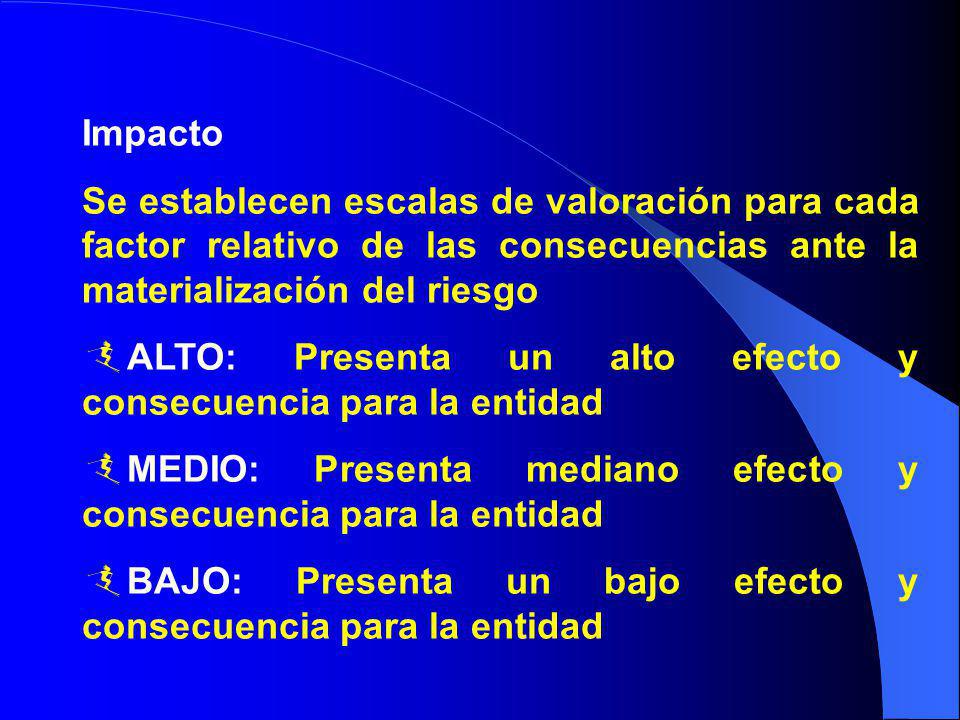 Impacto

Se establecen escalas de valoración para cada factor relativo de las consecuencias ante la materialización del riesgo

ALTO: Presenta un alto efecto y consecuencia para la entidad

MEDIO: Presenta mediano efecto y consecuencia para la entidad

BAJO: Presenta un bajo efecto y consecuencia para la entidad